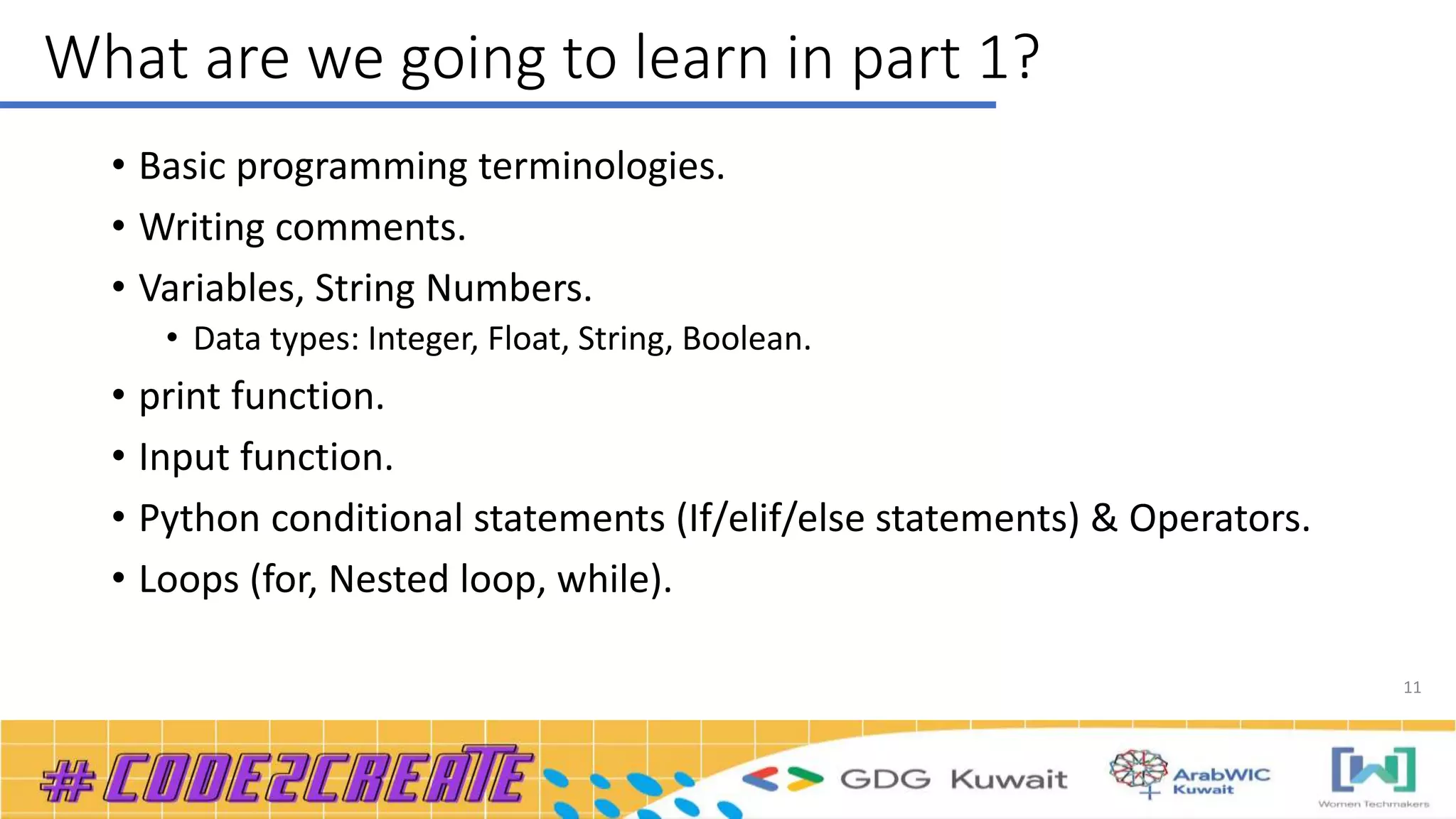 What are we going to learn in part 1?

• Basic programming terminologies.
• Writing comments.
• Variables, String Numbers.
  • Data types: Integer, Float, String, Boolean.
• print function.
• Input function.
• Python conditional statements (If/elif/else statements) & Operators.
• Loops (for, Nested loop, while).

11

#CODE2CREATE

GDG Kuwait

ArabWIC Kuwait

Women Techmakers